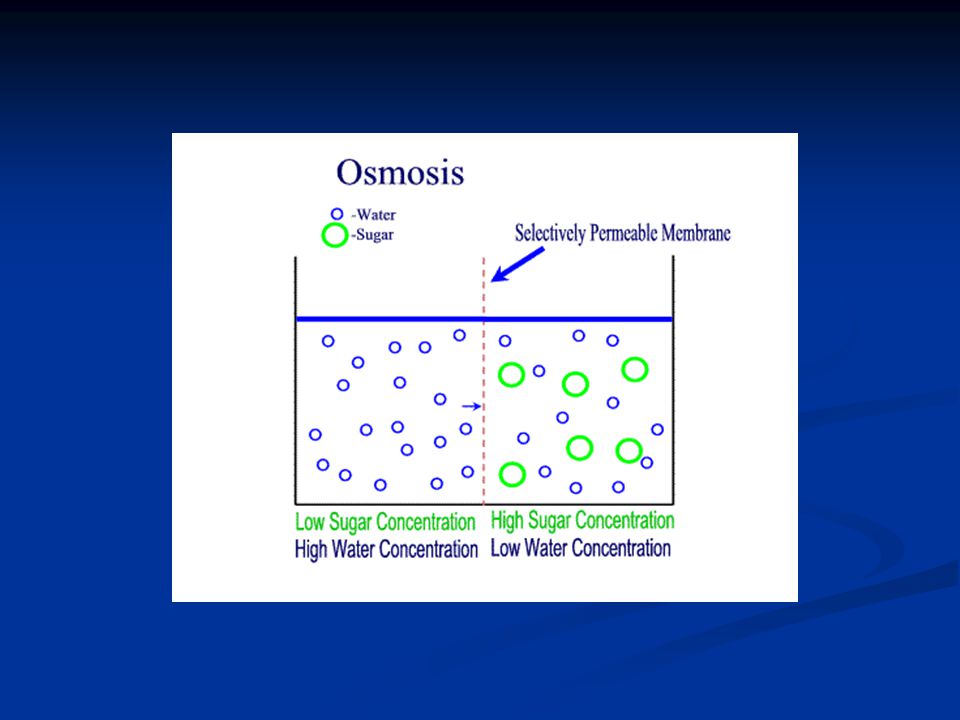 Osmosis

-Water
-Sugar

Selectively Permeable Membrane

Low Sugar Concentration
High Water Concentration

High Sugar Concentration
Low Water Concentration